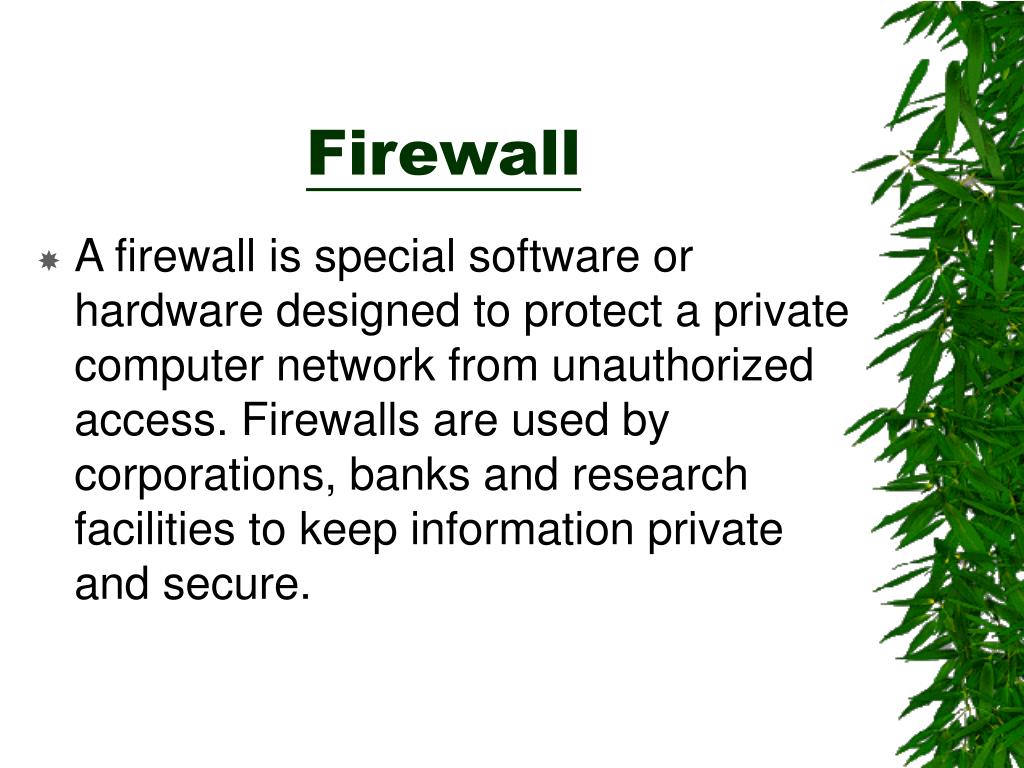 Firewall

A firewall is special software or hardware designed to protect a private computer network from unauthorized access. Firewalls are used by corporations, banks and research facilities to keep information private and secure.